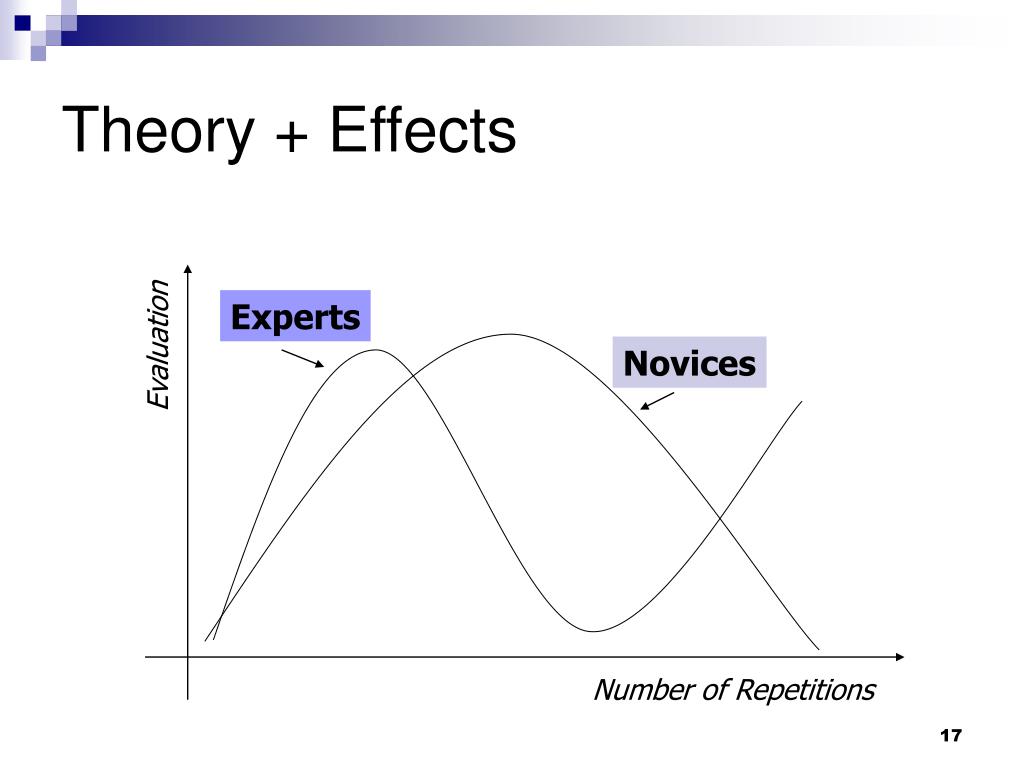 Theory + Effects

Evaluation

Experts

Novices

Number of Repetitions

17